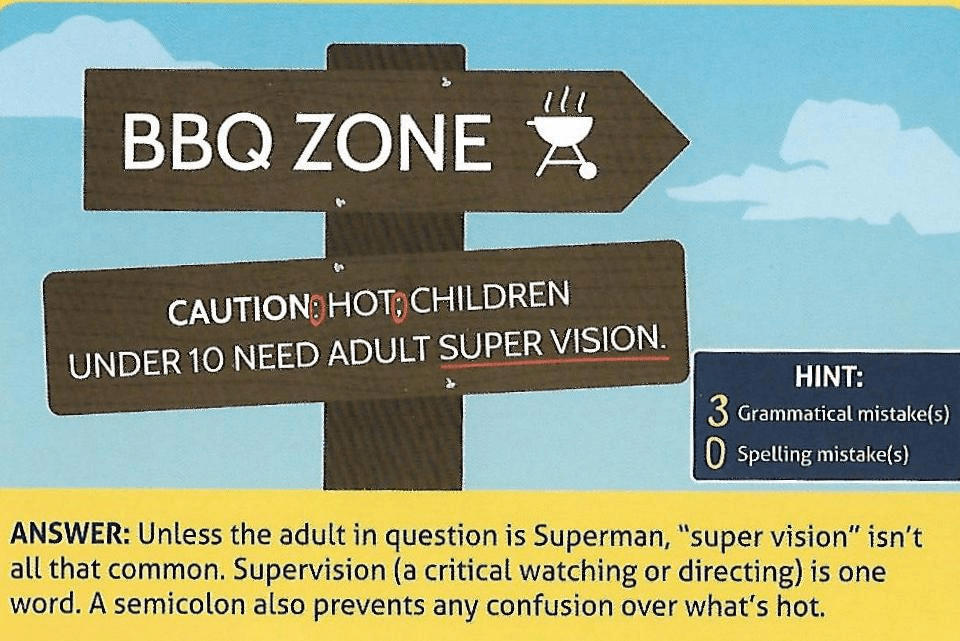 BBQ ZONE

CAUTION: HOT; CHILDREN UNDER 10 NEED ADULT SUPER VISION.

HINT:
3 Grammatical mistake(s)
0 Spelling mistake(s)

ANSWER: Unless the adult in question is Superman, "super vision" isn't all that common. Supervision (a critical watching or directing) is one word. A semicolon also prevents any confusion over what's hot.